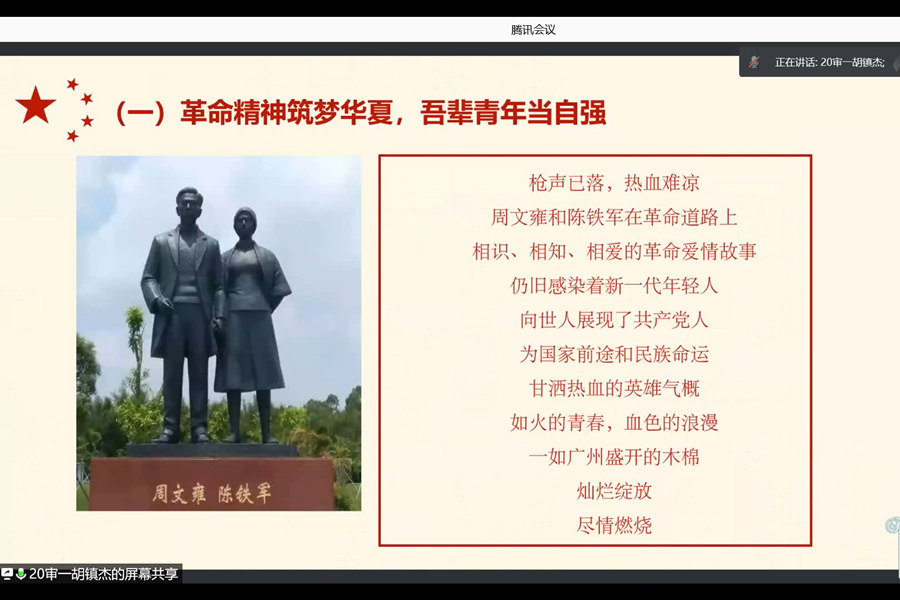 腾讯会议

正在讲话: 20审一胡镇杰;

（一）革命精神筑梦华夏，吾辈青年当自强

周文雍 陈铁军

枪声已落，热血难凉
周文雍和陈铁军在革命道路上
相识、相知、相爱的革命爱情故事
仍旧感染着新一代年轻人
向世人展现了共产党人
为国家前途和民族命运
甘洒热血的英雄气概
如火的青春，血色的浪漫
一如广州盛开的木棉
灿烂绽放
尽情燃烧

20审一胡镇杰的屏幕共享